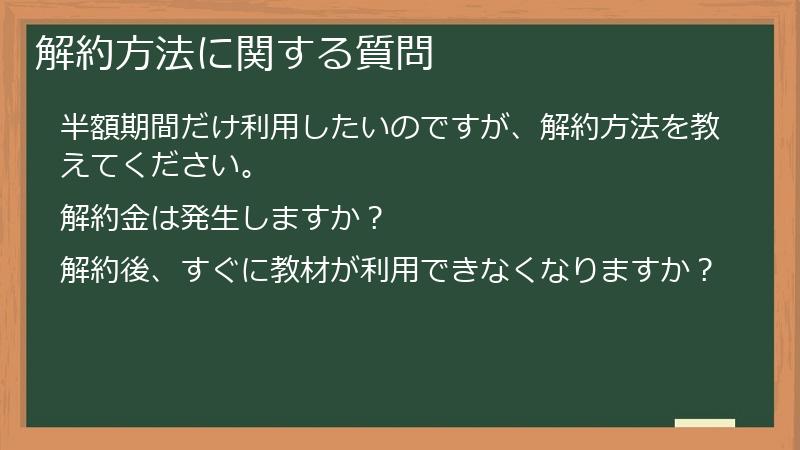 解約方法に関する質問

半額期間だけ利用したいのですが、解約方法を教えてください。

解約金は発生しますか？

解約後、すぐに教材が利用できなくなりますか？